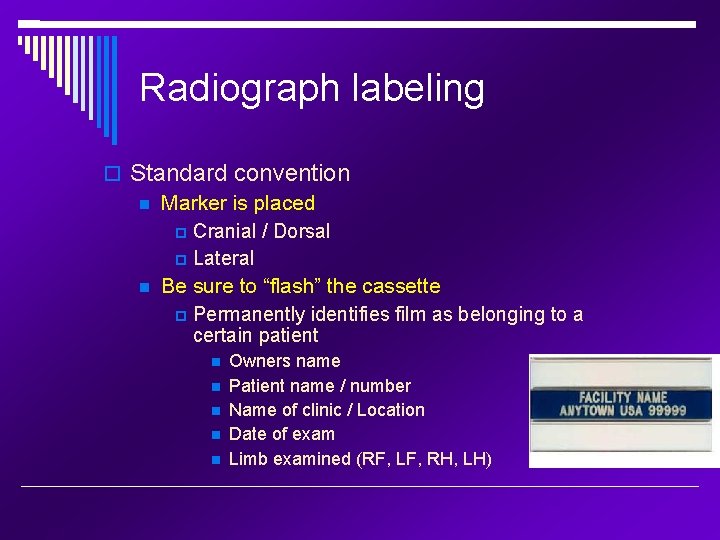 Radiograph labeling

Standard convention

Marker is placed

Cranial / Dorsal

Lateral

Be sure to “flash” the cassette

Permanently identifies film as belonging to a certain patient

Owners name

Patient name / number

Name of clinic / Location

Date of exam

Limb examined (RF, LF, RH, LH)

FACILITY NAME
ANYTOWN USA 99999